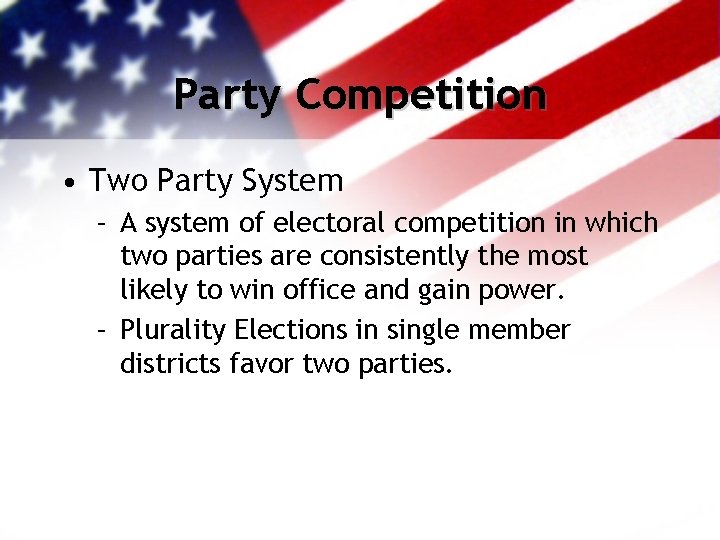 Party Competition

• Two Party System
– A system of electoral competition in which two parties are consistently the most likely to win office and gain power.
– Plurality Elections in single member districts favor two parties.